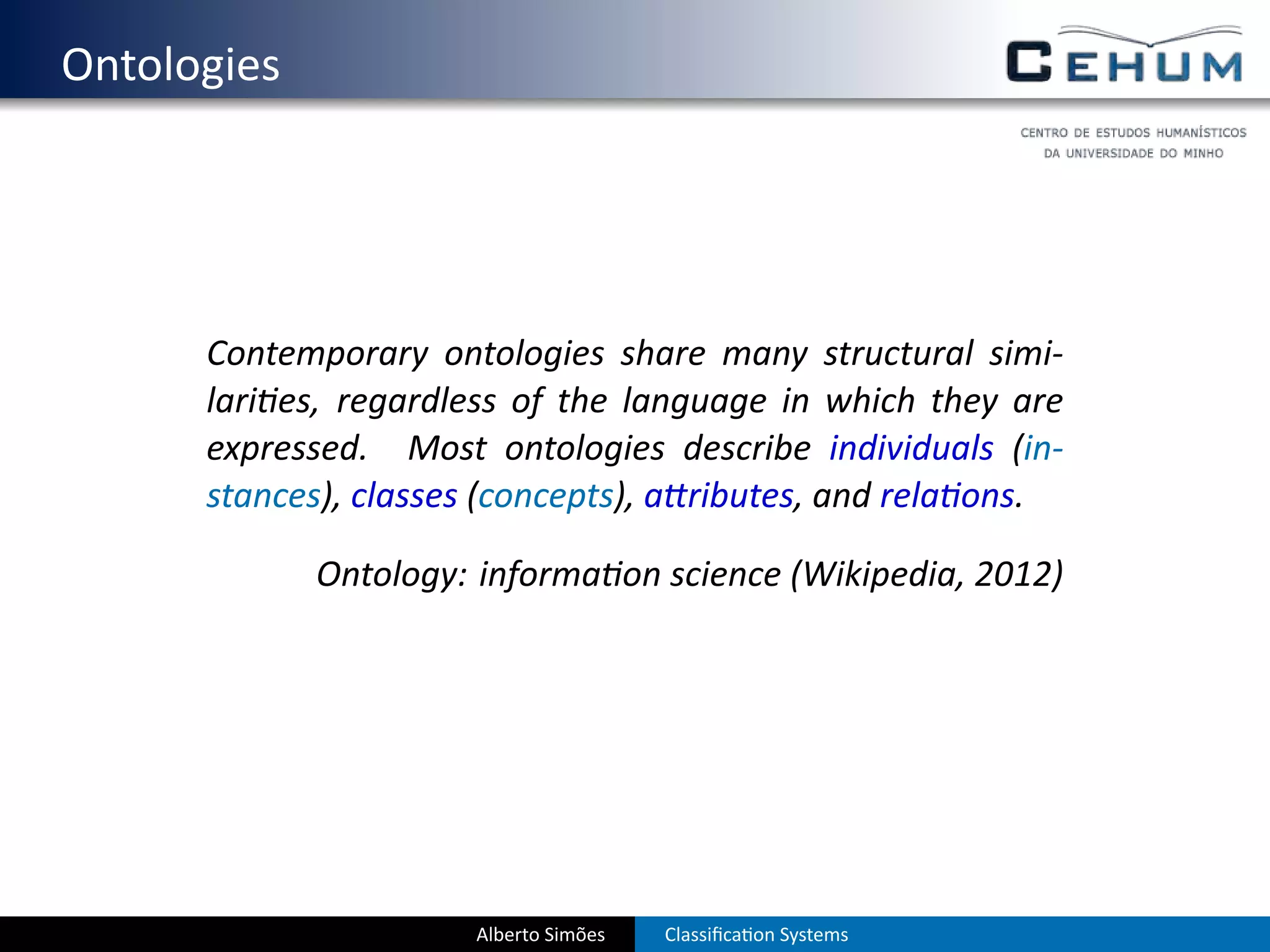 Ontologies

CEHUM

CENTRO DE ESTUDOS HUMANÍSTICOS DA UNIVERSIDADE DO MINHO

Contemporary ontologies share many structural similarities, regardless of the language in which they are expressed. Most ontologies describe individuals (instances), classes (concepts), attributes, and relations.

Ontology: information science (Wikipedia, 2012)

Alberto Simões Classification Systems